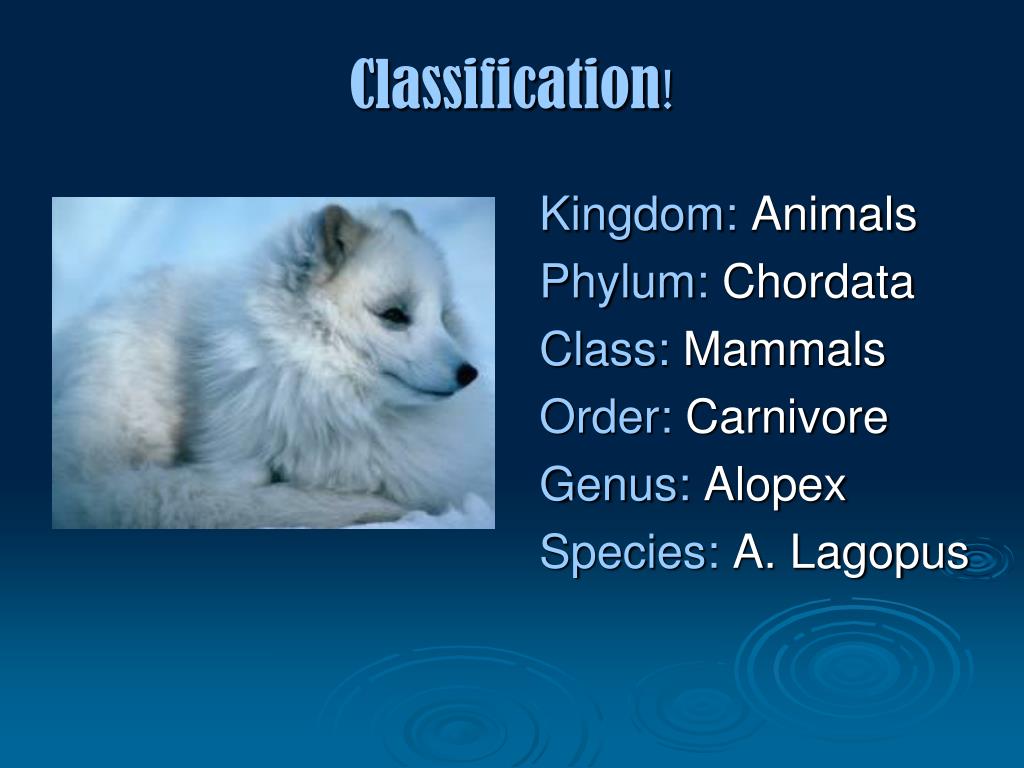 Classification!

Kingdom: Animals
Phylum: Chordata
Class: Mammals
Order: Carnivore
Genus: Alopex
Species: A. Lagopus